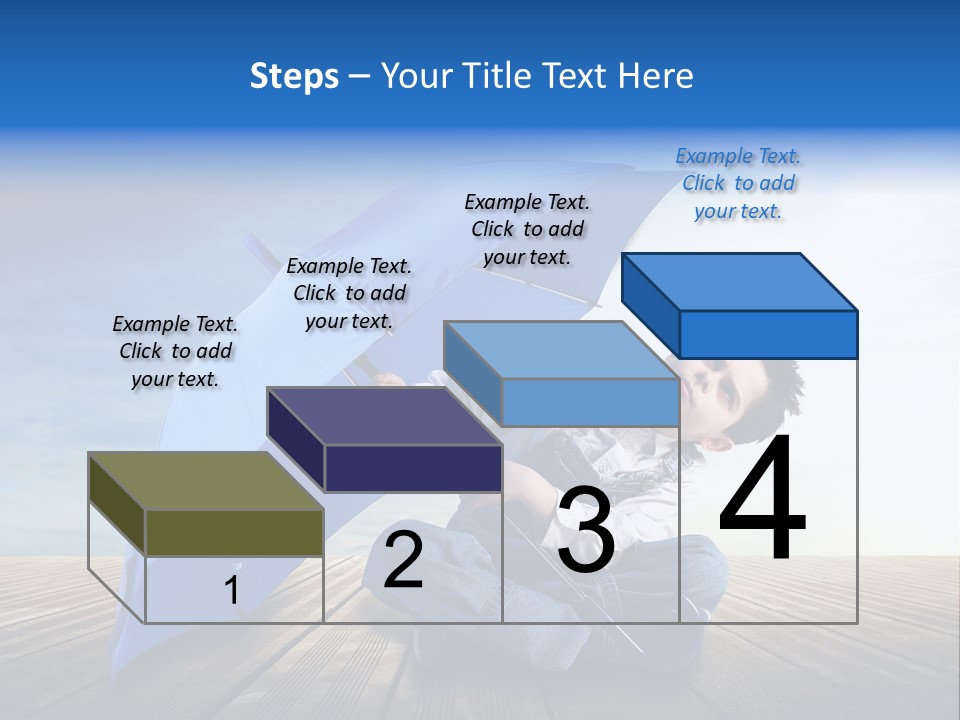 Steps – Your Title Text Here

Example Text. Click to add your text.

Example Text. Click to add your text.

Example Text. Click to add your text.

Example Text. Click to add your text.

1

2

3

4